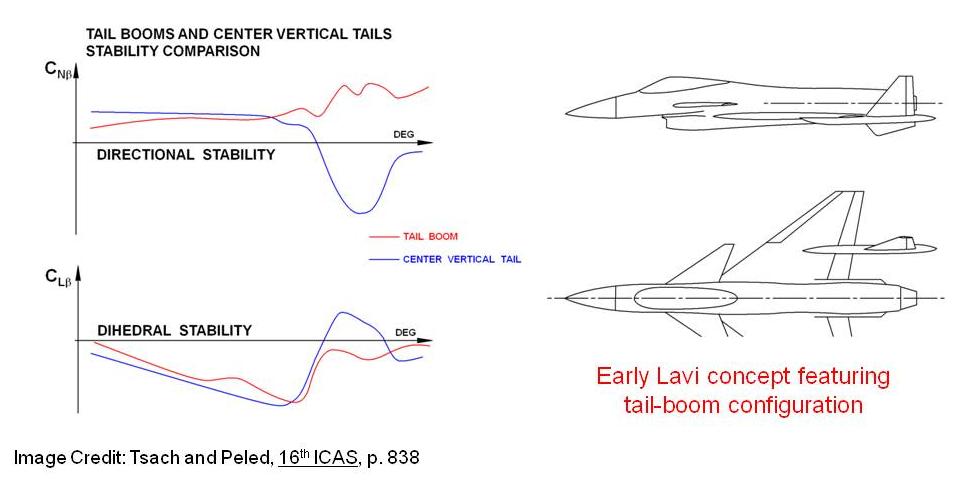 TAIL BOOMS AND CENTER VERTICAL TAILS STABILITY COMPARISON

$C_{N\beta}$

DEG

DIRECTIONAL STABILITY

TAIL BOOM

CENTER VERTICAL TAIL

$C_{L\beta}$

DIHEDRAL STABILITY

DEG

Early Lavi concept featuring tail-boom configuration

Image Credit: Tsach and Peled, 16$^{th}$ ICAS, p. 838